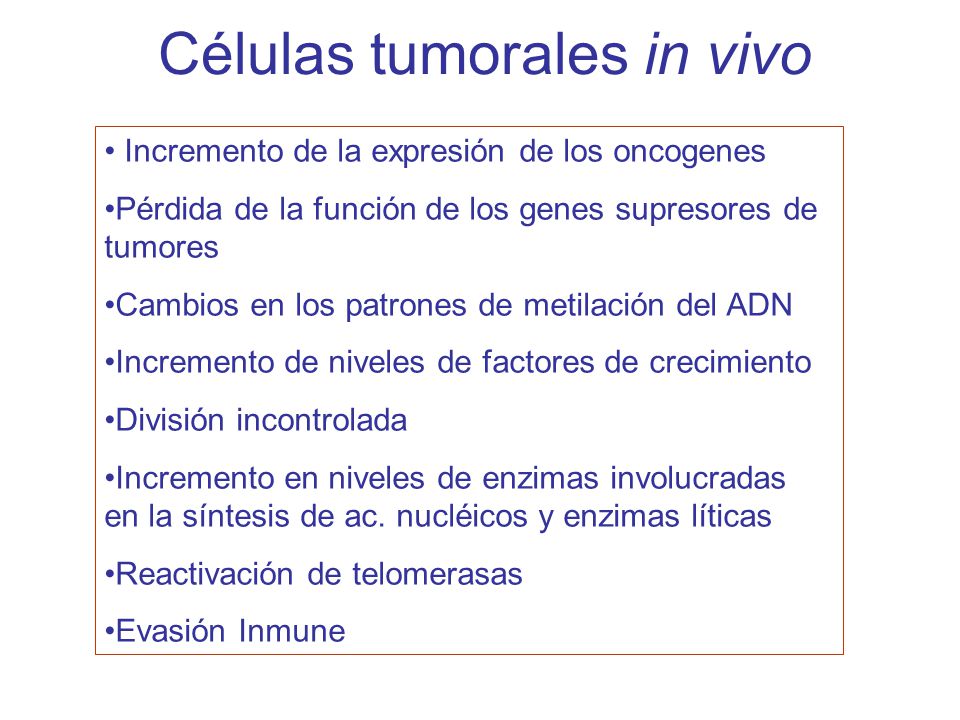 Células tumorales in vivo

• Incremento de la expresión de los oncogenes

•Pérdida de la función de los genes supresores de tumores

•Cambios en los patrones de metilación del ADN

•Incremento de niveles de factores de crecimiento

•División incontrolada

•Incremento en niveles de enzimas involucradas en la síntesis de ac. nucléicos y enzimas líticas

•Reactivación de telomerasas

•Evasión Inmune